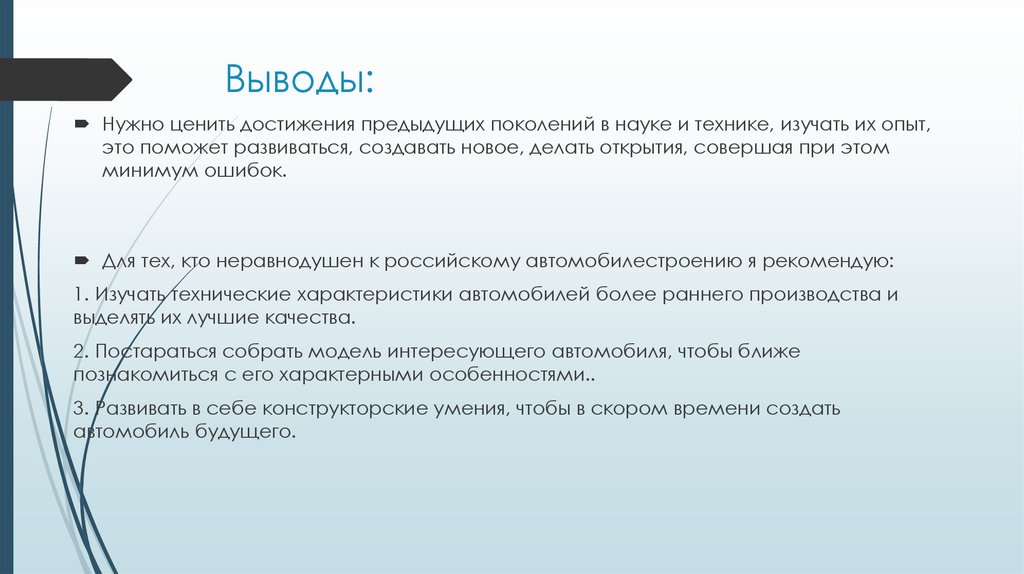 Выводы:

Нужно ценить достижения предыдущих поколений в науке и технике, изучать их опыт, это поможет развиваться, создавать новое, делать открытия, совершая при этом минимум ошибок.

Для тех, кто неравнодушен к российскому автомобилестроению я рекомендую:

1. Изучать технические характеристики автомобилей более раннего производства и выделять их лучшие качества.

2. Постараться собрать модель интересующего автомобиля, чтобы ближе познакомиться с его характерными особенностями..

3. Развивать в себе конструкторские умения, чтобы в скором времени создать автомобиль будущего.